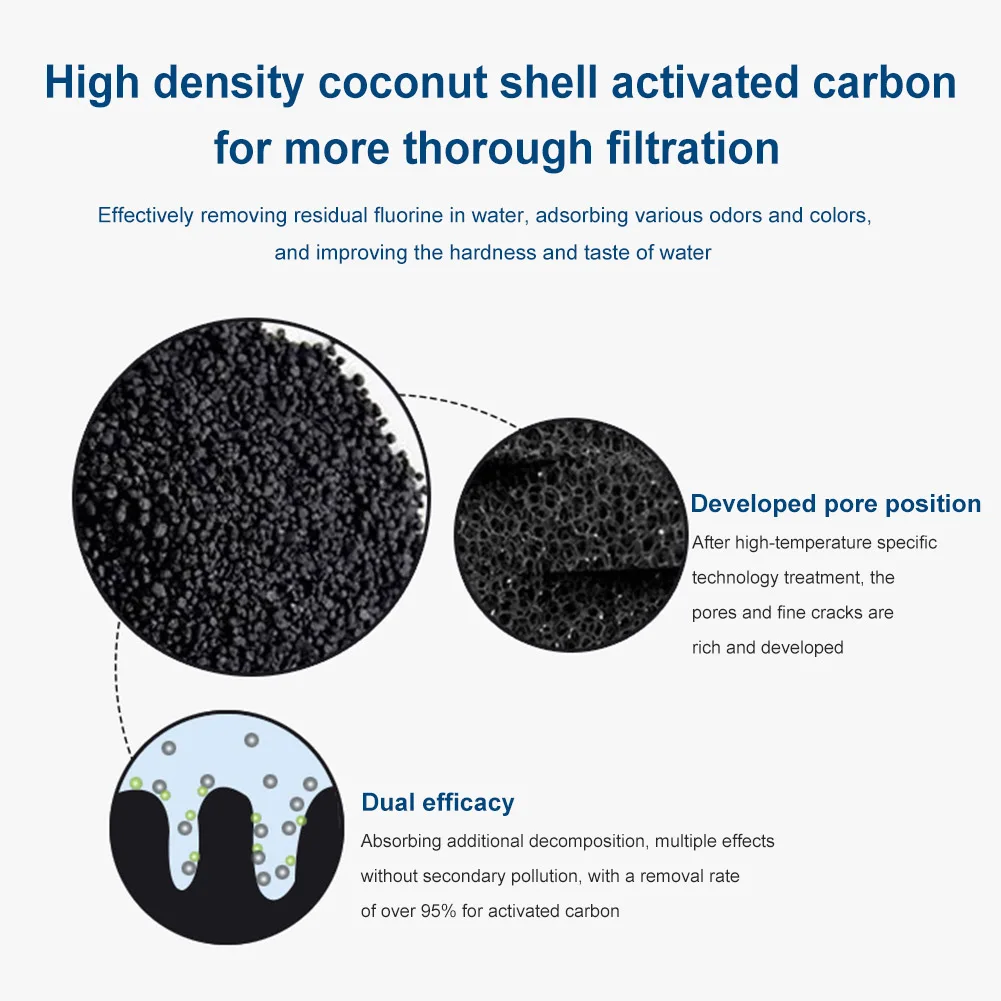 High density coconut shell activated carbon for more thorough filtration

Effectively removing residual fluorine in water, adsorbing various odors and colors, and improving the hardness and taste of water

Developed pore position

After high-temperature specific technology treatment, the pores and fine cracks are rich and developed

Dual efficacy

Absorbing additional decomposition, multiple effects without secondary pollution, with a removal rate of over 95% for activated carbon